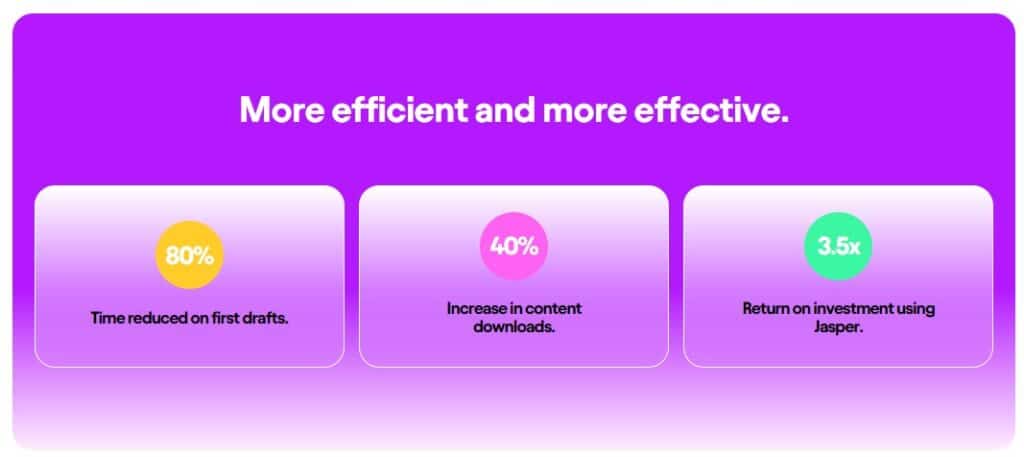 More efficient and more effective.

80%

Time reduced on first drafts.

40%

Increase in content downloads.

3.5x

Return on investment using Jasper.